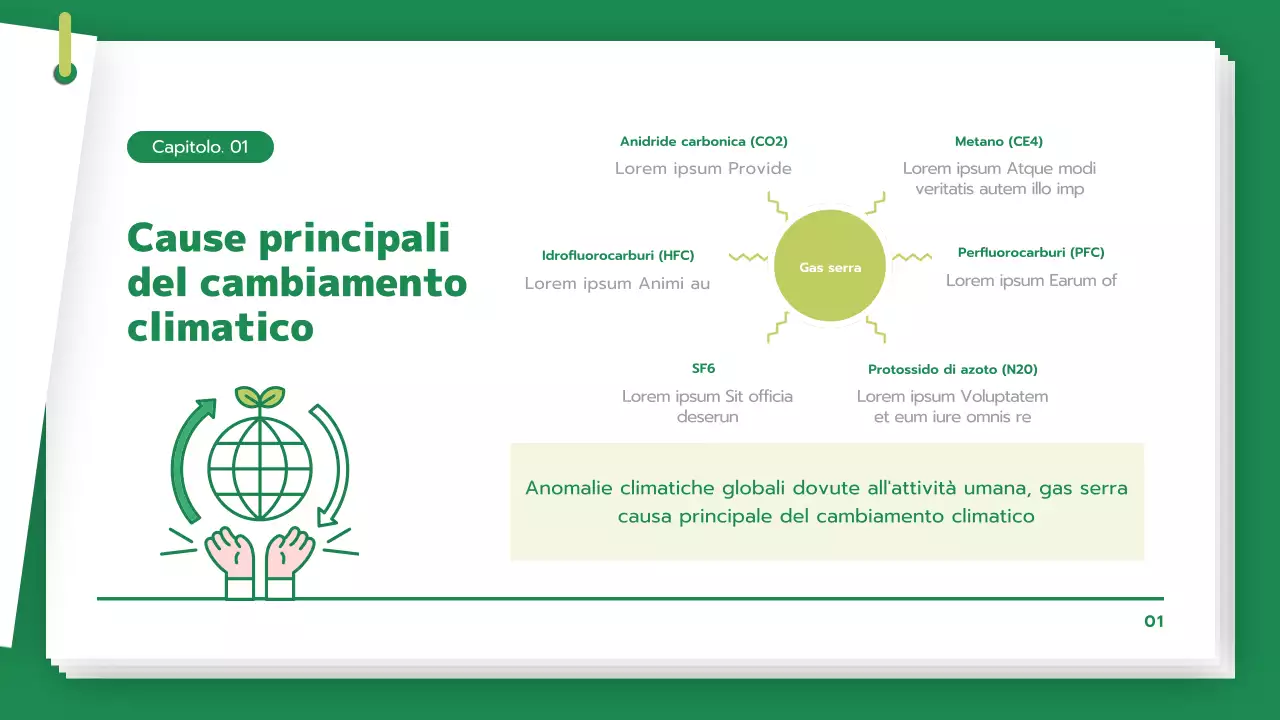 Capitolo. 01

Cause principali del cambiamento climatico

Anidride carbonica (CO2)
Lorem ipsum Provide

Metano (CE4)
Lorem ipsum Atque modi veritatis autem illo imp

Idrofluorocarburi (HFC)
Lorem ipsum Animi au

Gas serra

Perfluorocarburi (PFC)
Lorem ipsum Earum of

SF6
Lorem ipsum Sit officia deserun

Protossido di azoto (N20)
Lorem ipsum Voluptatem et eum iure omnis re

Anomalie climatiche globali dovute all'attività umana, gas serra causa principale del cambiamento climatico

01